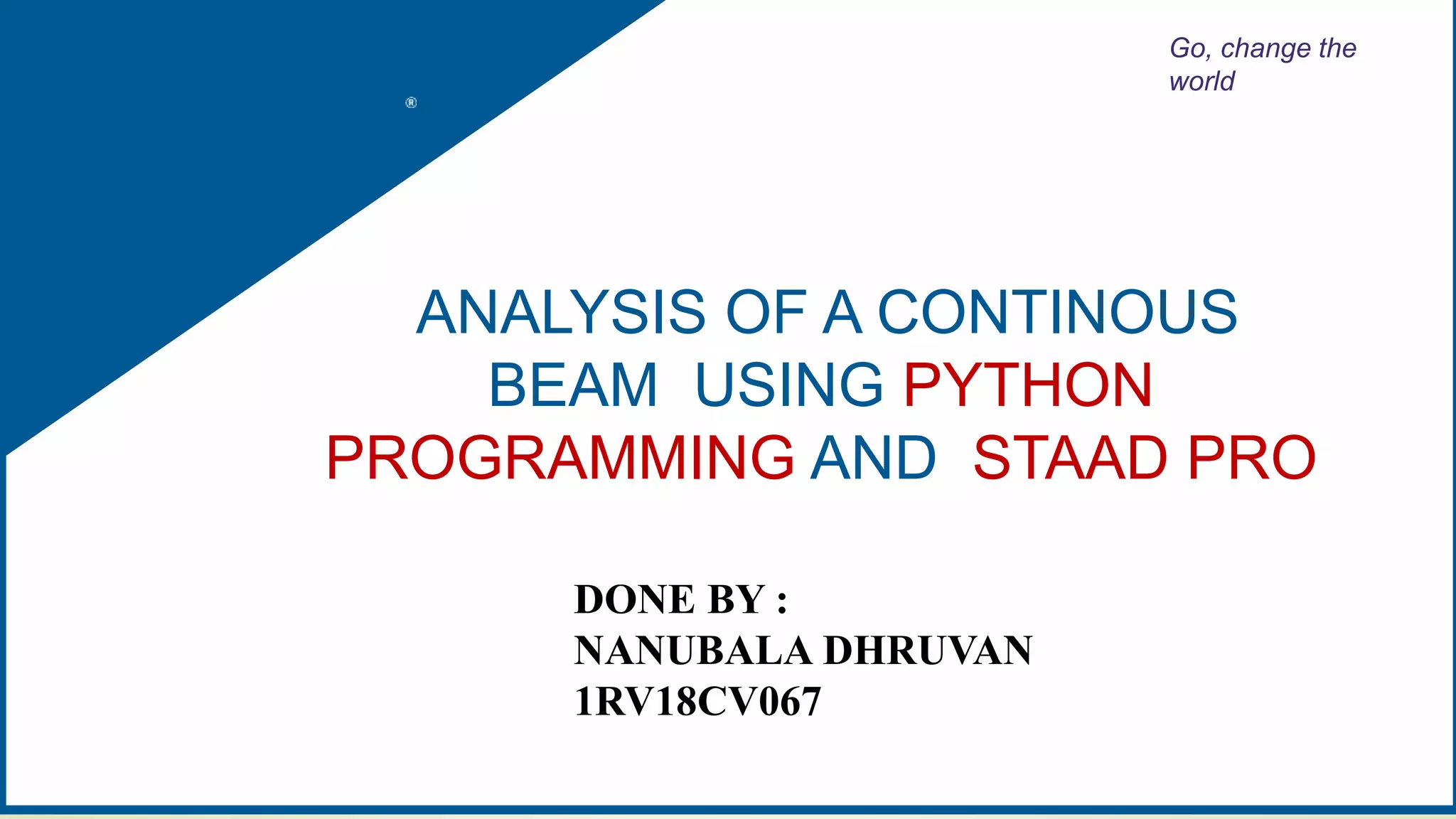 Go, change the world

®

ANALYSIS OF A CONTINOUS BEAM USING PYTHON PROGRAMMING AND STAAD PRO

DONE BY :
NANUBALA DHRUVAN
1RV18CV067